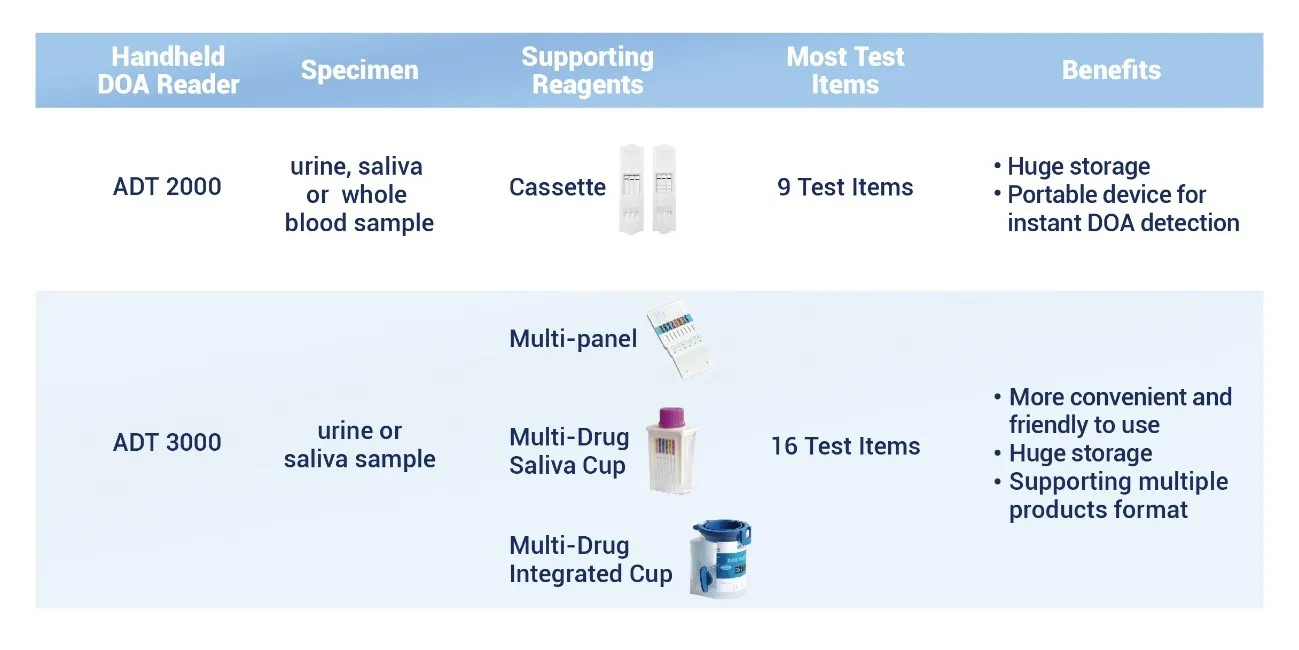 | Handheld DOA Reader | Specimen | Supporting Reagents | Most Test Items | Benefits |
|---|---|---|---|---|
| ADT 2000 | urine, saliva or whole blood sample | Cassette | 9 Test Items | • Huge storage • Portable device for instant DOA detection |
| ADT 3000 | urine or saliva sample | Multi-panel Multi-Drug Saliva Cup Multi-Drug Integrated Cup | 16 Test Items | • More convenient and friendly to use • Huge storage • Supporting multiple products format |